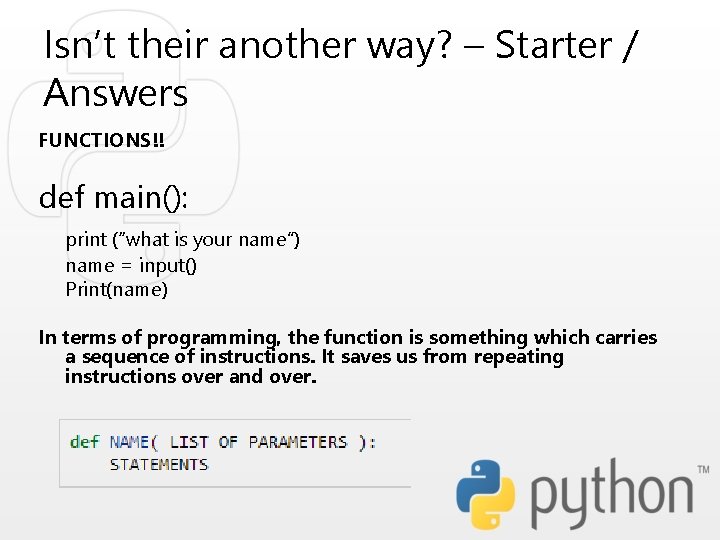 Isn't their another way? – Starter / Answers

FUNCTIONS!!

def main():

print ("what is your name")
name = input()
Print(name)

In terms of programming, the function is something which carries a sequence of instructions. It saves us from repeating instructions over and over.

def NAME( LIST OF PARAMETERS ):
    STATEMENTS

python™